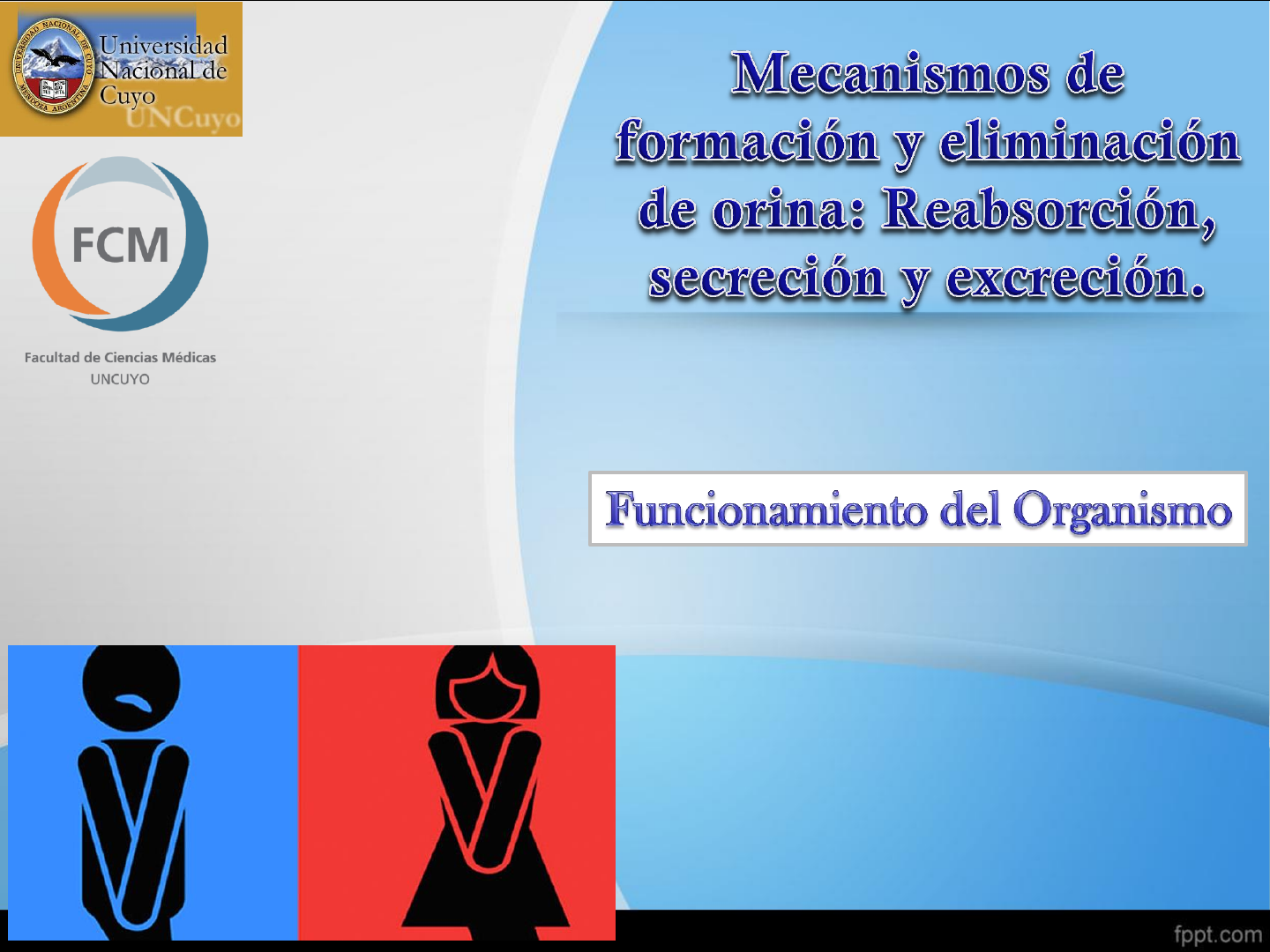 UNIVERSIDAD NACIONAL DE CUYO MENDOZA ARGENTINA

Universidad Nacional de Cuyo

UNCuyo

FCM

Facultad de Ciencias Médicas

UNCUYO

Mecanismos de formación y eliminación de orina: Reabsorción, secreción y excreción.

Funcionamiento del Organismo

fppt.com